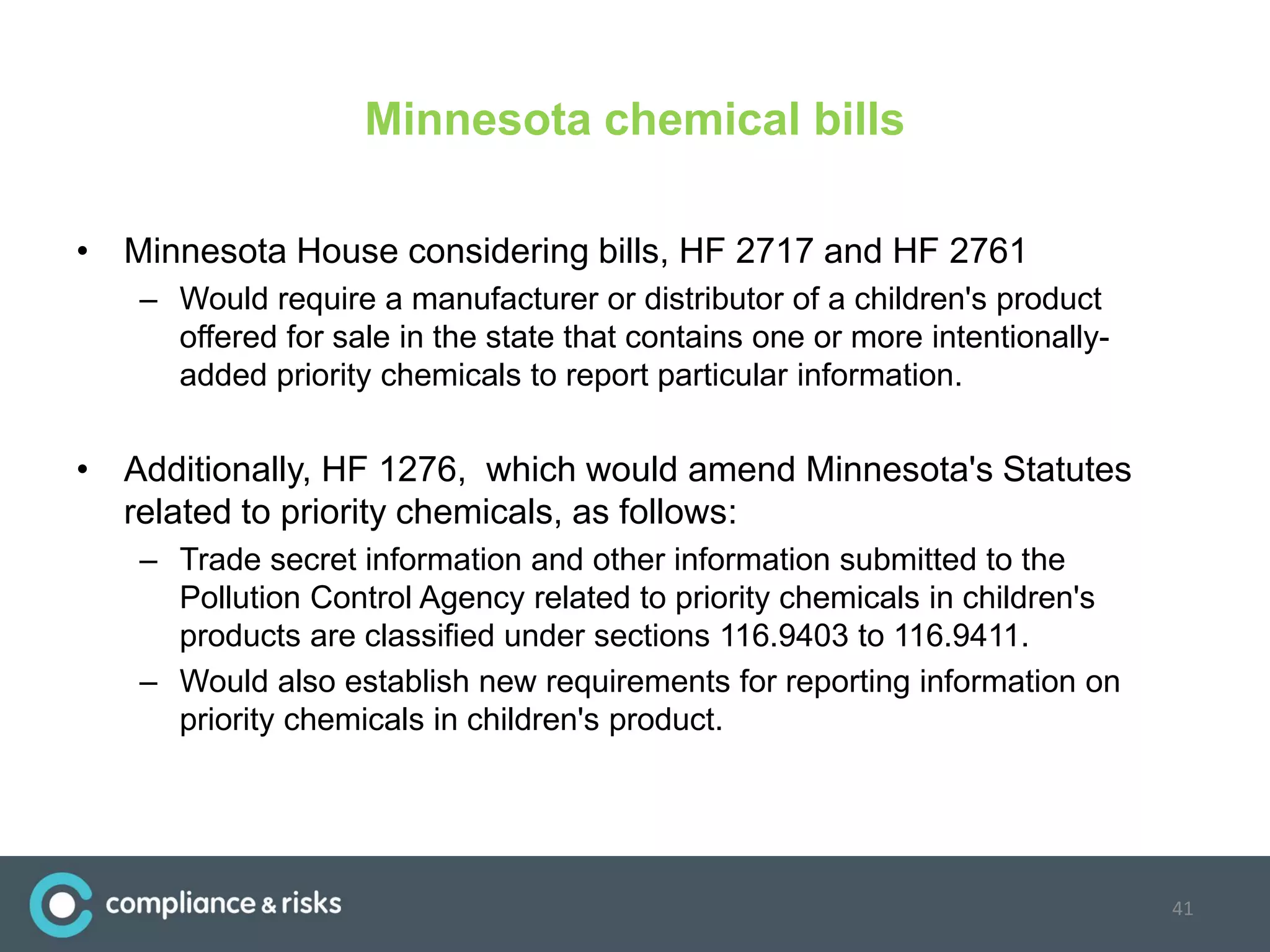 Minnesota chemical bills

• Minnesota House considering bills, HF 2717 and HF 2761
– Would require a manufacturer or distributor of a children's product offered for sale in the state that contains one or more intentionally-added priority chemicals to report particular information.

• Additionally, HF 1276, which would amend Minnesota's Statutes related to priority chemicals, as follows:
– Trade secret information and other information submitted to the Pollution Control Agency related to priority chemicals in children's products are classified under sections 116.9403 to 116.9411.
– Would also establish new requirements for reporting information on priority chemicals in children's product.

compliance & risks

41